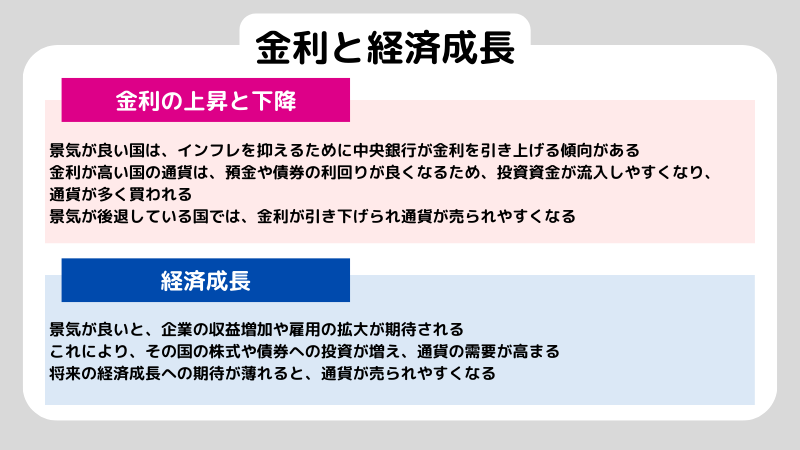 金利と経済成長

金利の上昇と下降

景気が良い国は、インフレを抑えるために中央銀行が金利を引き上げる傾向がある
金利が高い国の通貨は、預金や債券の利回りが良くなるため、投資資金が流入しやすくなり、通貨が多く買われる
景気が後退している国では、金利が引き下げられ通貨が売られやすくなる

経済成長

景気が良いと、企業の収益増加や雇用の拡大が期待される
これにより、その国の株式や債券への投資が増え、通貨の需要が高まる
将来の経済成長への期待が薄れると、通貨が売られやすくなる